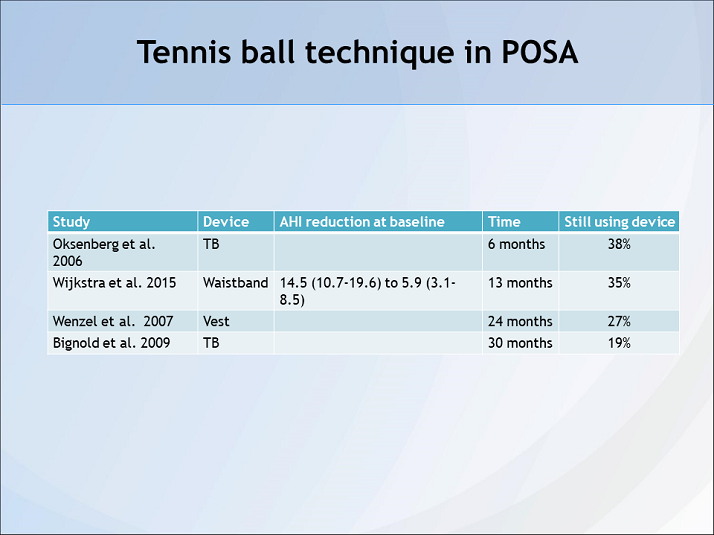 Tennis ball technique in POSA

| Study | Device | AHI reduction at baseline | Time | Still using device |
|---|---|---|---|---|
| Oksenberg et al. 2006 | TB | | 6 months | 38% |
| Wijkstra et al. 2015 | Waistband | 14.5 (10.7-19.6) to 5.9 (3.1-8.5) | 13 months | 35% |
| Wenzel et al. 2007 | Vest | | 24 months | 27% |
| Bignold et al. 2009 | TB | | 30 months | 19% |